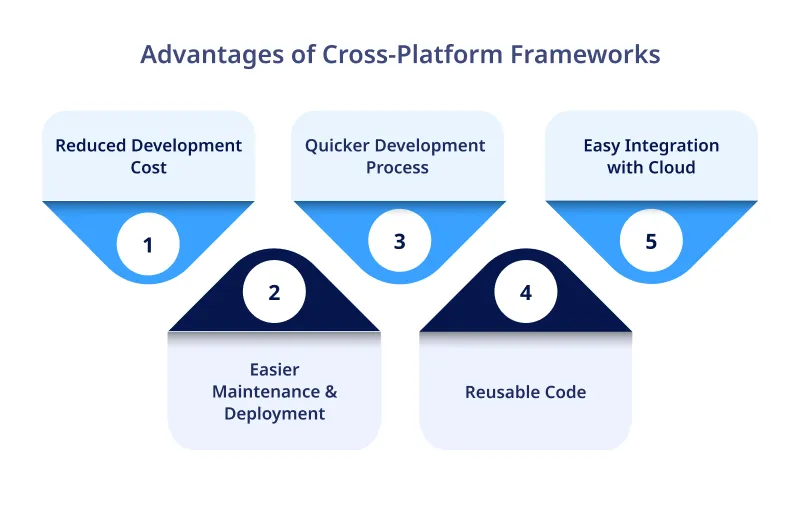 Advantages of Cross-Platform Frameworks

Reduced Development Cost

1

Quicker Development Process

3

Easy Integration with Cloud

5

2

Easier Maintenance & Deployment

4

Reusable Code